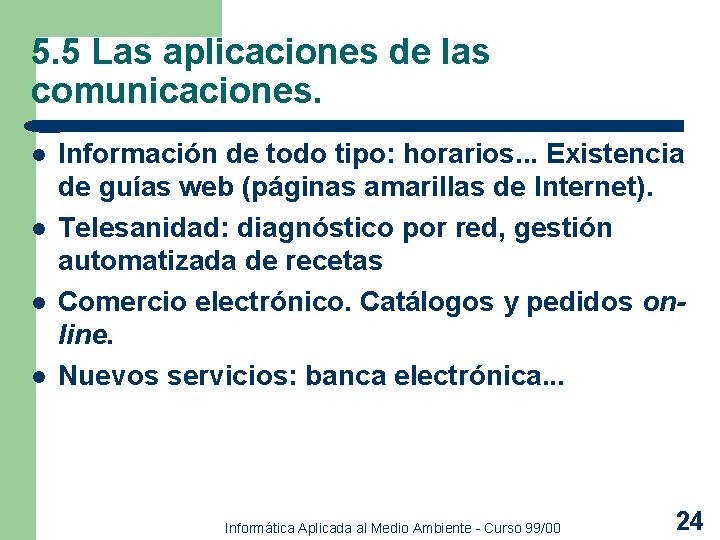 5.5 Las aplicaciones de las comunicaciones.

- Información de todo tipo: horarios... Existencia de guías web (páginas amarillas de Internet).
- Telesanidad: diagnóstico por red, gestión automatizada de recetas
- Comercio electrónico. Catálogos y pedidos on-line.
- Nuevos servicios: banca electrónica...

Informática Aplicada al Medio Ambiente - Curso 99/00

24